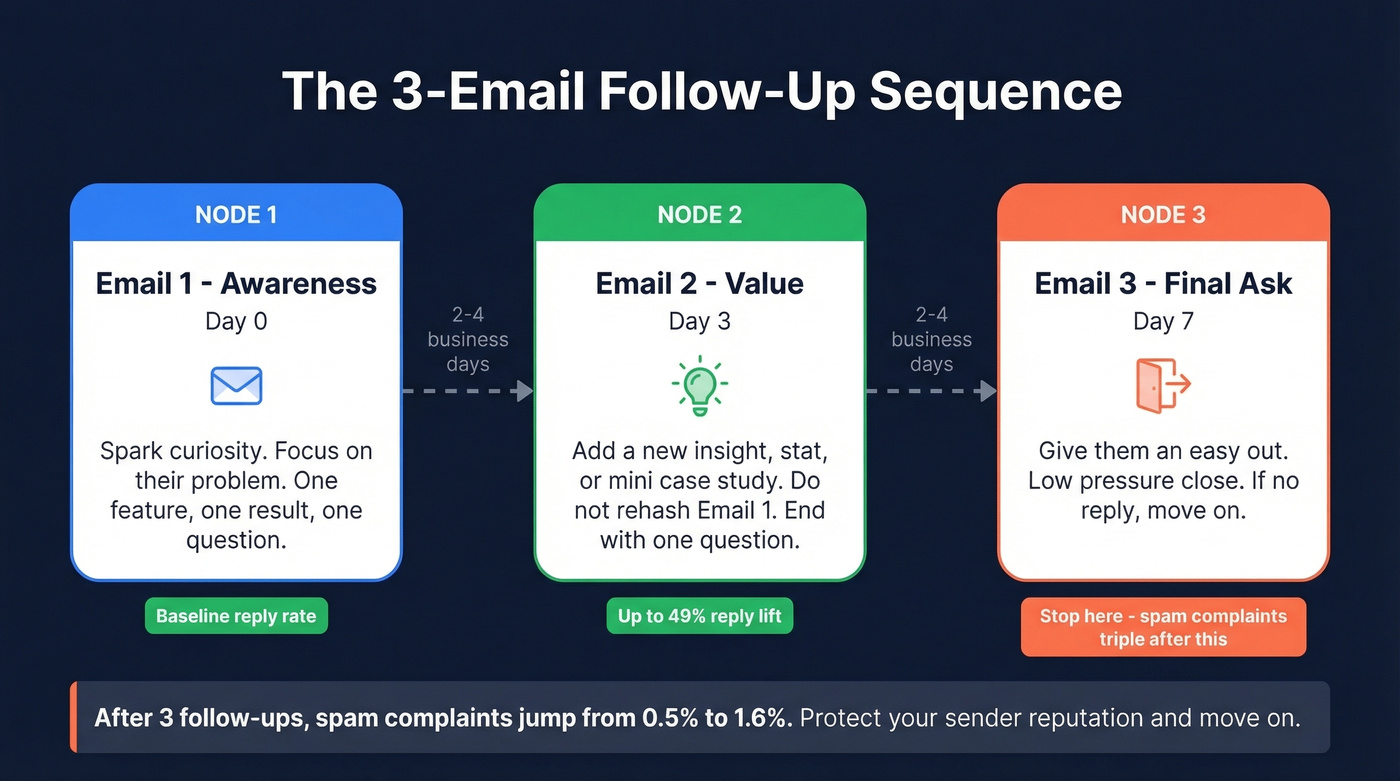 The 3-Email Follow-Up Sequence

NODE 1

Email 1 - Awareness

Day 0

Spark curiosity. Focus on their problem. One feature, one result, one question.

Baseline reply rate

2-4 business days

NODE 2

Email 2 - Value

Day 3

Add a new insight, stat, or mini case study. Do not rehash Email 1. End with one question.

Up to 49% reply lift

2-4 business days

NODE 3

Email 3 - Final Ask

Day 7

Give them an easy out. Low pressure close. If no reply, move on.

Stop here - spam complaints triple after this

After 3 follow-ups, spam complaints jump from 0.5% to 1.6%. Protect your sender reputation and move on.